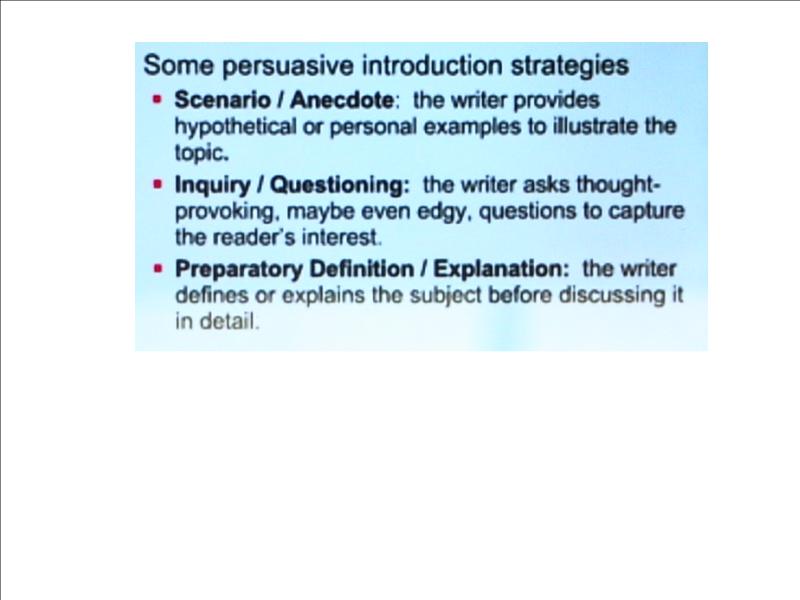 Some persuasive introduction strategies

- Scenario / Anecdote: the writer provides hypothetical or personal examples to illustrate the topic.
- Inquiry / Questioning: the writer asks thought-provoking, maybe even edgy, questions to capture the reader's interest.
- Preparatory Definition / Explanation: the writer defines or explains the subject before discussing it in detail.